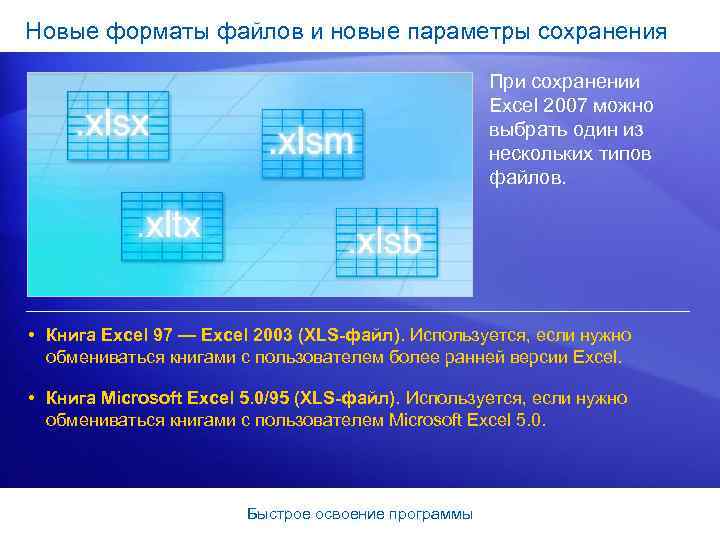 Новые форматы файлов и новые параметры сохранения

.xlsx
.xlsm
.xltx
.xlsb

При сохранении Excel 2007 можно выбрать один из нескольких типов файлов.

• Книга Excel 97 — Excel 2003 (XLS-файл). Используется, если нужно обмениваться книгами с пользователем более ранней версии Excel.

• Книга Microsoft Excel 5.0/95 (XLS-файл). Используется, если нужно обмениваться книгами с пользователем Microsoft Excel 5.0.

Быстрое освоение программы